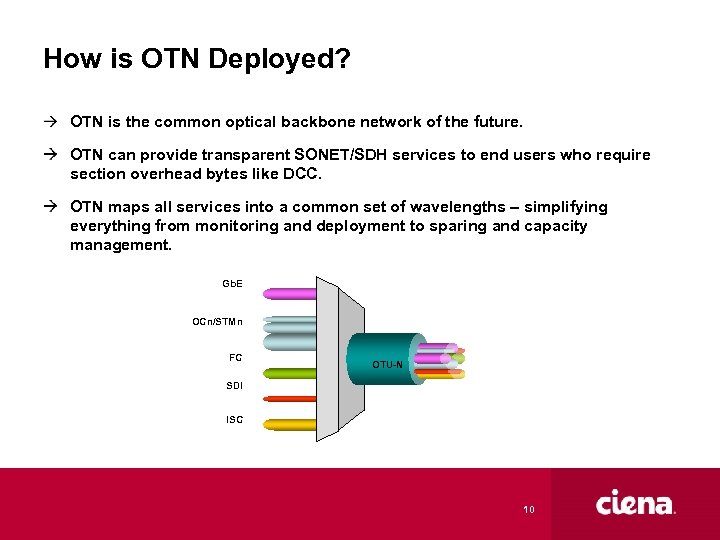 How is OTN Deployed?

→ OTN is the common optical backbone network of the future.

→ OTN can provide transparent SONET/SDH services to end users who require section overhead bytes like DCC.

→ OTN maps all services into a common set of wavelengths – simplifying everything from monitoring and deployment to sparing and capacity management.

GbE

OCn/STMn

FC

SDI

ISC

OTU-N

10

ciena.